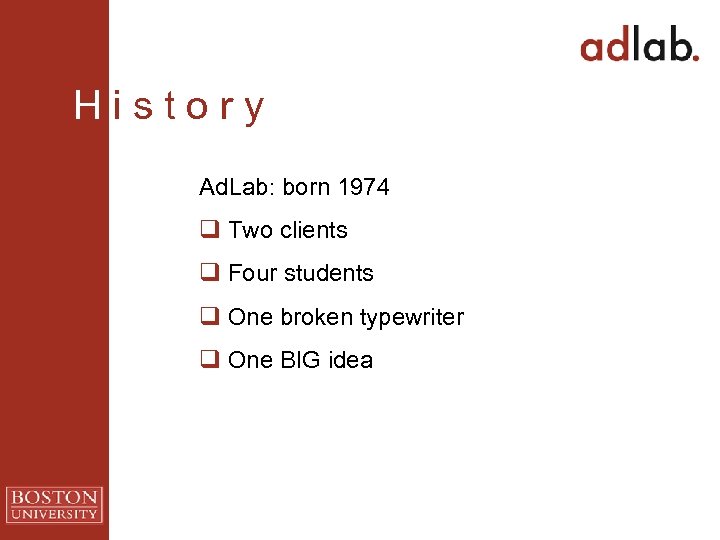 adlab.

History

AdLab: born 1974

❑ Two clients

❑ Four students

❑ One broken typewriter

❑ One BIG idea

BOSTON UNIVERSITY